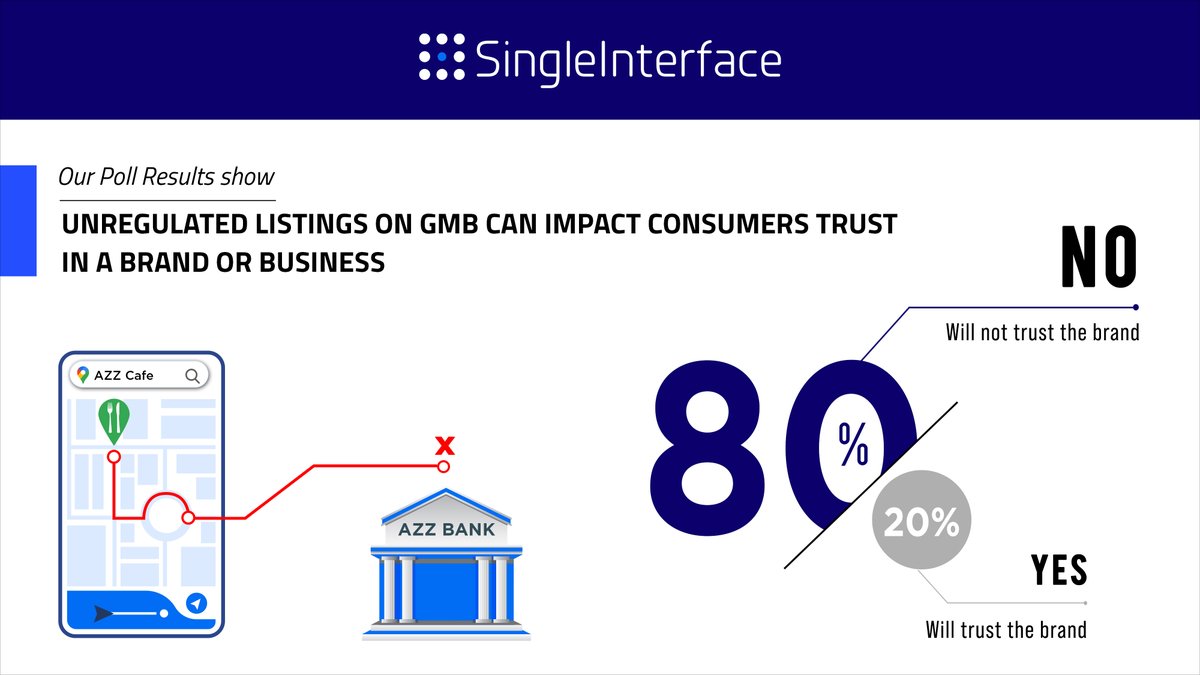 SingleInterface

Our Poll Results show

UNREGULATED LISTINGS ON GMB CAN IMPACT CONSUMERS TRUST IN A BRAND OR BUSINESS

AZZ Cafe

x

AZZ BANK

NO

Will not trust the brand

80%

20%

YES

Will trust the brand